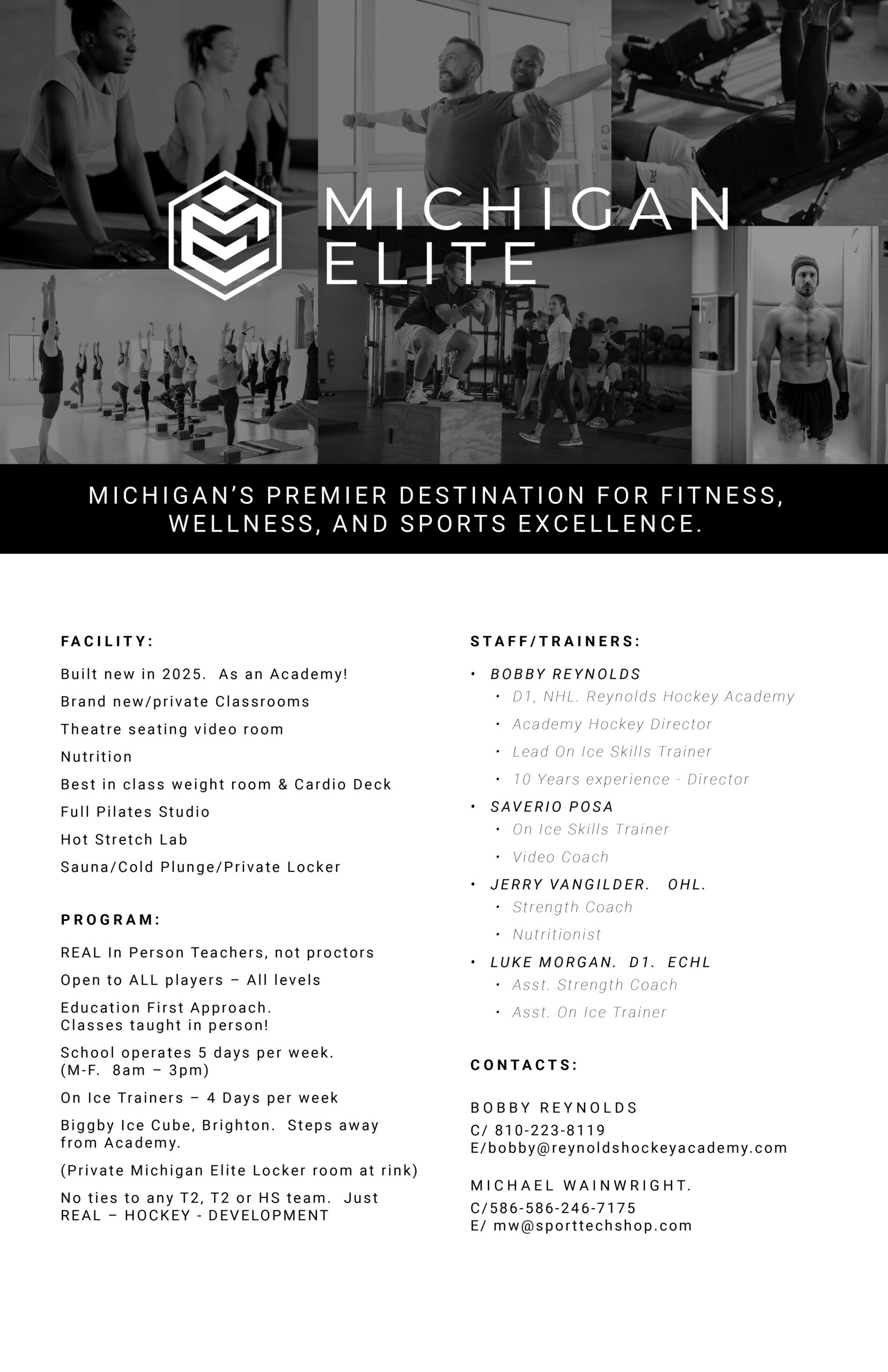 MICHIGAN ELITE

MICHIGAN'S PREMIER DESTINATION FOR FITNESS, WELLNESS, AND SPORTS EXCELLENCE.

FACILITY:

Built new in 2025. As an Academy!

Brand new/private Classrooms

Theatre seating video room

Nutrition

Best in class weight room & Cardio Deck

Full Pilates Studio

Hot Stretch Lab

Sauna/Cold Plunge/Private Locker

PROGRAM:

REAL In Person Teachers, not proctors

Open to ALL players – All levels

Education First Approach. Classes taught in person!

School operates 5 days per week. (M-F. 8am – 3pm)

On Ice Trainers – 4 Days per week

Biggby Ice Cube, Brighton. Steps away from Academy.

(Private Michigan Elite Locker room at rink)

No ties to any T2, T2 or HS team. Just REAL – HOCKEY - DEVELOPMENT

STAFF/TRAINERS:

• BOBBY REYNOLDS
  • D1, NHL. Reynolds Hockey Academy
  • Academy Hockey Director
  • Lead On Ice Skills Trainer
  • 10 Years experience - Director
• SAVERIO POSA
  • On Ice Skills Trainer
  • Video Coach
• JERRY VANGILDER. OHL.
  • Strength Coach
  • Nutritionist
• LUKE MORGAN. D1. ECHL
  • Asst. Strength Coach
  • Asst. On Ice Trainer

CONTACTS:

BOBBY REYNOLDS
C/ 810-223-8119
E/bobby@reynoldshockeyacademy.com

MICHAEL WAINWRIGHT.
C/586-586-246-7175
E/ mw@sporttechshop.com